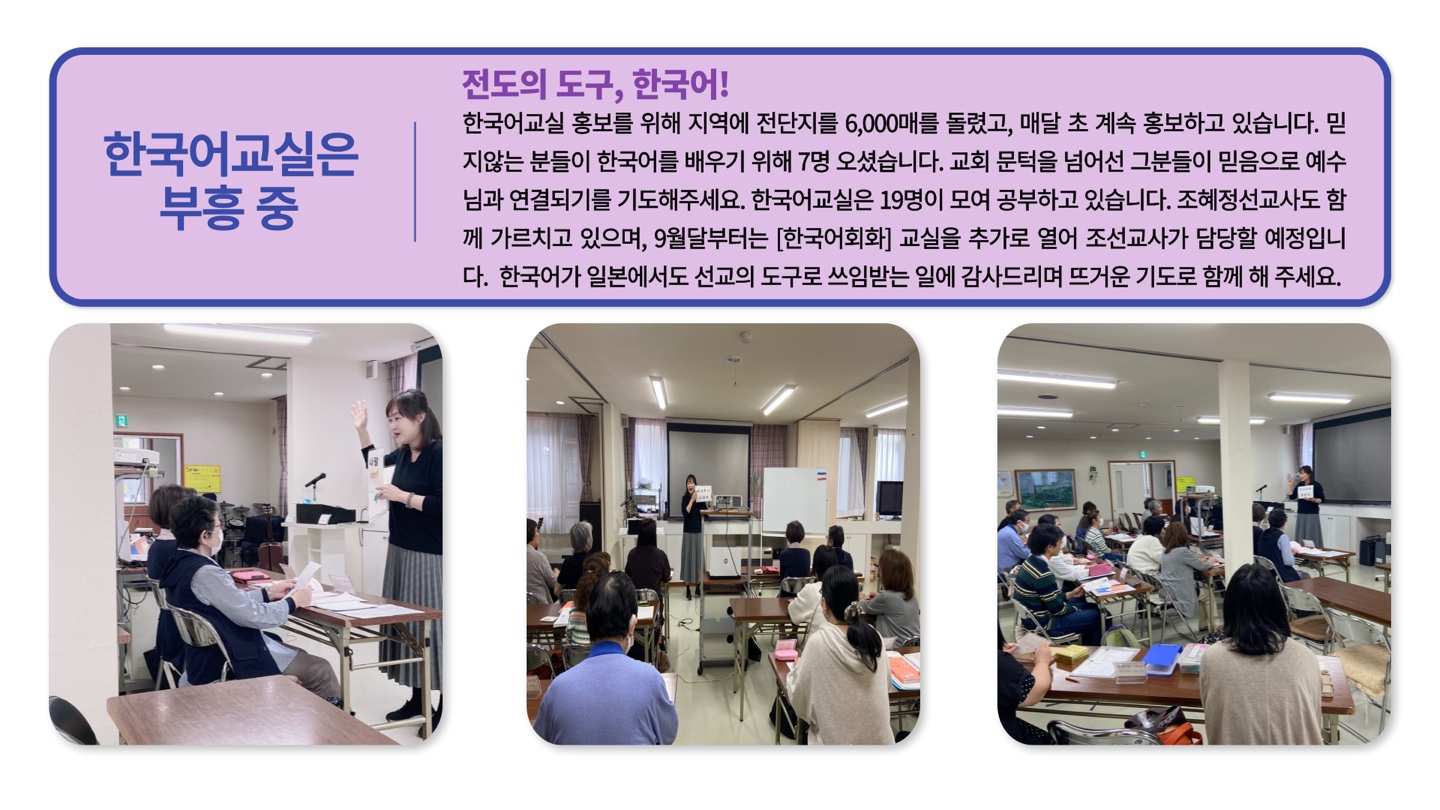 한국어교실은 부흥 중

전도의 도구, 한국어!

한국어교실 홍보를 위해 지역에 전단지를 6,000매를 돌렸고, 매달 초 계속 홍보하고 있습니다. 믿지않는 분들이 한국어를 배우기 위해 7명 오셨습니다. 교회 문턱을 넘어선 그분들이 믿음으로 예수님과 연결되기를 기도해주세요. 한국어교실은 19명이 모여 공부하고 있습니다. 조혜정선교사도 함께 가르치고 있으며, 9월달부터는 [한국어회화] 교실을 추가로 열어 조선교사가 담당할 예정입니다. 한국어가 일본에서도 선교의 도구로 쓰임받는 일에 감사드리며 뜨거운 기도로 함께 해 주세요.